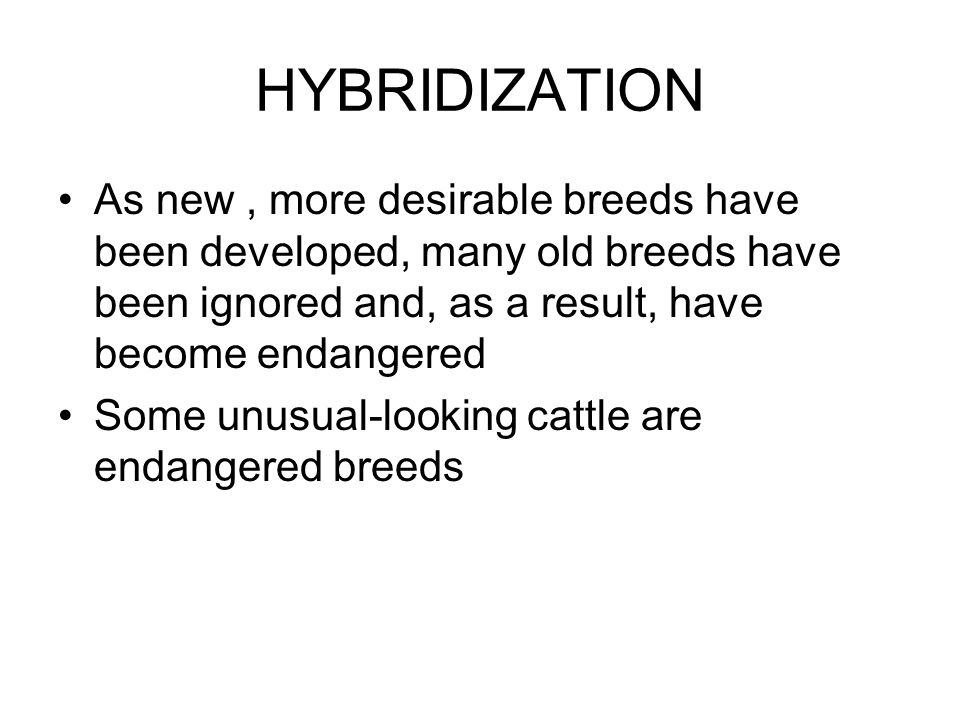 HYBRIDIZATION

• As new , more desirable breeds have been developed, many old breeds have been ignored and, as a result, have become endangered
• Some unusual-looking cattle are endangered breeds